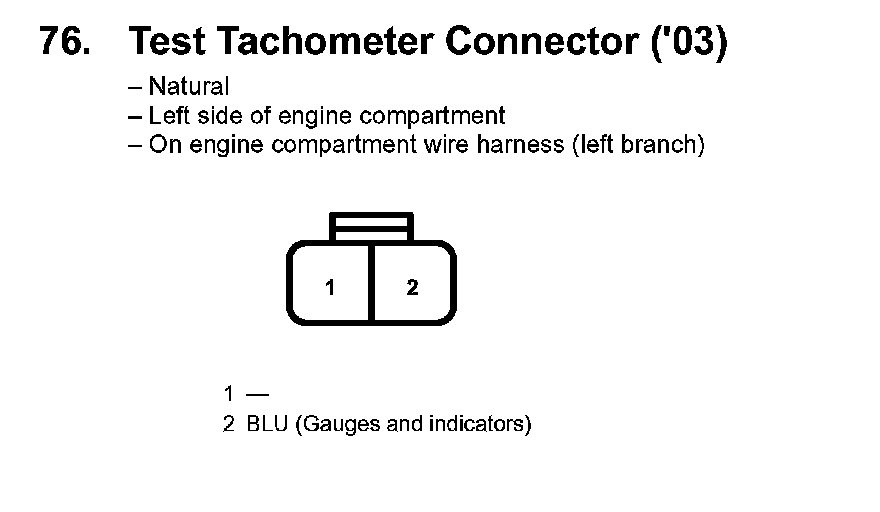 76. Test Tachometer Connector ('03)

– Natural
– Left side of engine compartment
– On engine compartment wire harness (left branch)

1 2

1 —
2 BLU (Gauges and indicators)